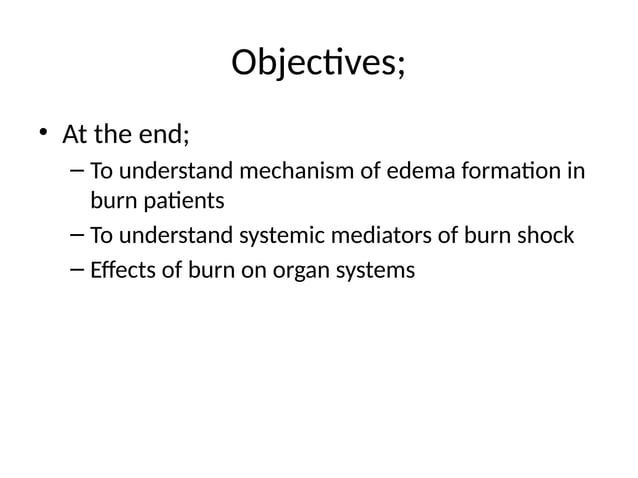 Objectives;

• At the end;
– To understand mechanism of edema formation in burn patients
– To understand systemic mediators of burn shock
– Effects of burn on organ systems